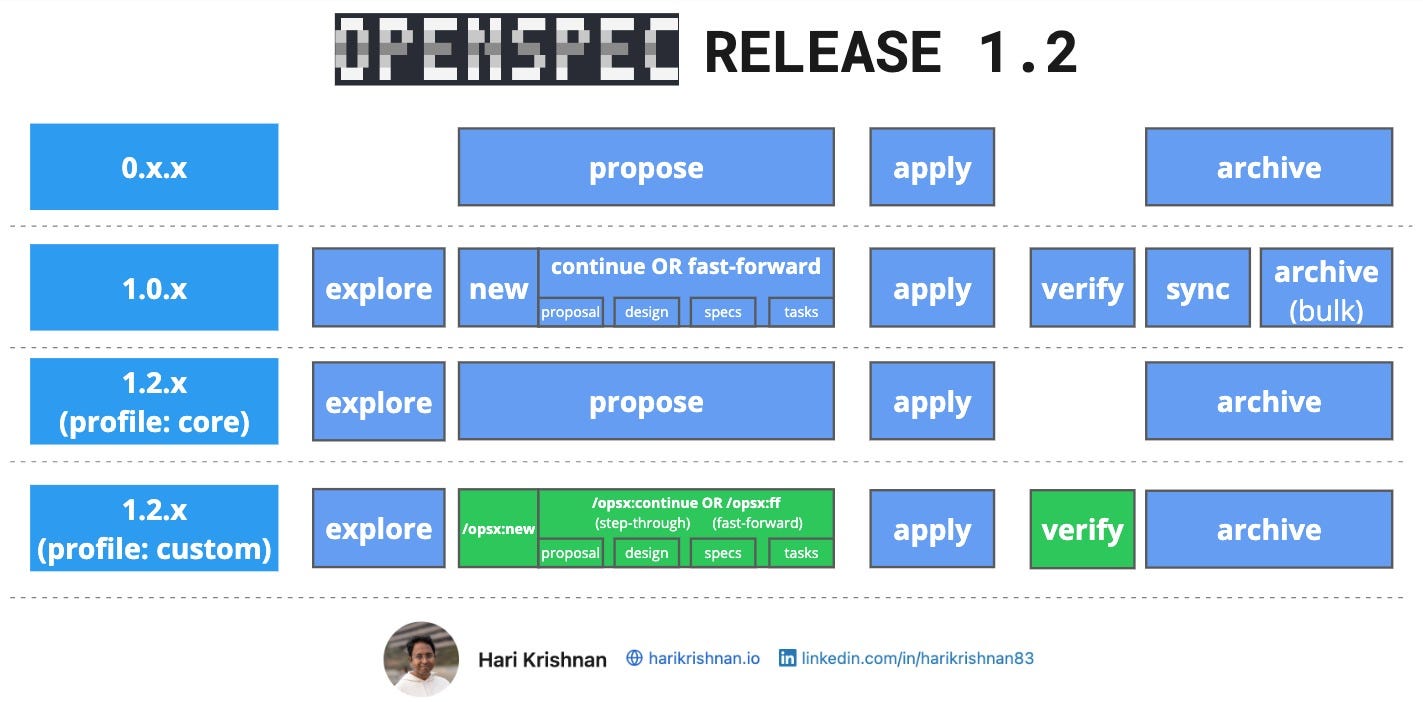 OPENSPEC RELEASE 1.2

0.x.x

propose

apply

archive

1.0.x

explore

new

continue OR fast-forward

proposal

design

specs

tasks

apply

verify

sync

archive (bulk)

1.2.x (profile: core)

explore

propose

apply

archive

1.2.x (profile: custom)

explore

/opsx:new

/opsx:continue OR /opsx:ff

(step-through) (fast-forward)

proposal

design

specs

tasks

apply

verify

archive

Hari Krishnan harikrishnan.io linkedin.com/in/harikrishnan83